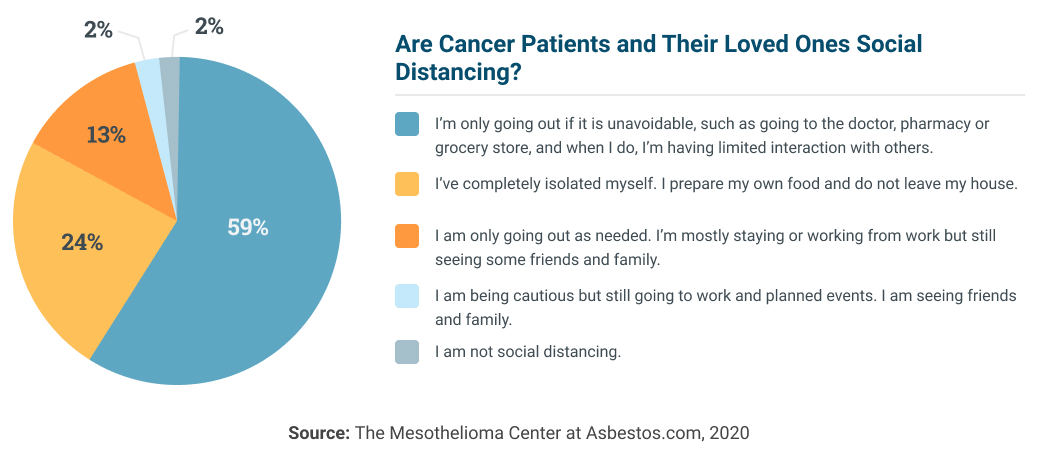 2%
2%
13%
24%
59%

Are Cancer Patients and Their Loved Ones Social Distancing?

I'm only going out if it is unavoidable, such as going to the doctor, pharmacy or grocery store, and when I do, I'm having limited interaction with others.

I've completely isolated myself. I prepare my own food and do not leave my house.

I am only going out as needed. I'm mostly staying or working from work but still seeing some friends and family.

I am being cautious but still going to work and planned events. I am seeing friends and family.

I am not social distancing.

Source: The Mesothelioma Center at Asbestos.com, 2020